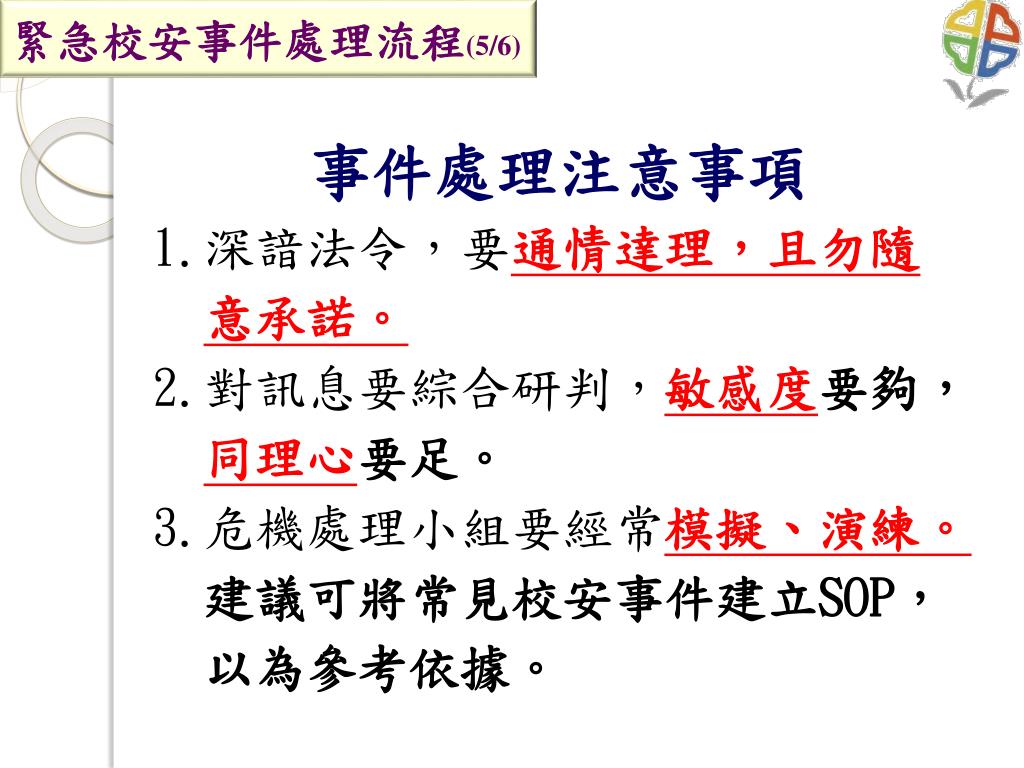 緊急校安事件處理流程(5/6)

事件處理注意事項

1. 深諳法令，要通情達理，且勿隨意承諾。

2. 對訊息要綜合研判，敏感度要夠，同理心要足。

3. 危機處理小組要經常模擬、演練。建議可將常見校安事件建立SOP，以為參考依據。